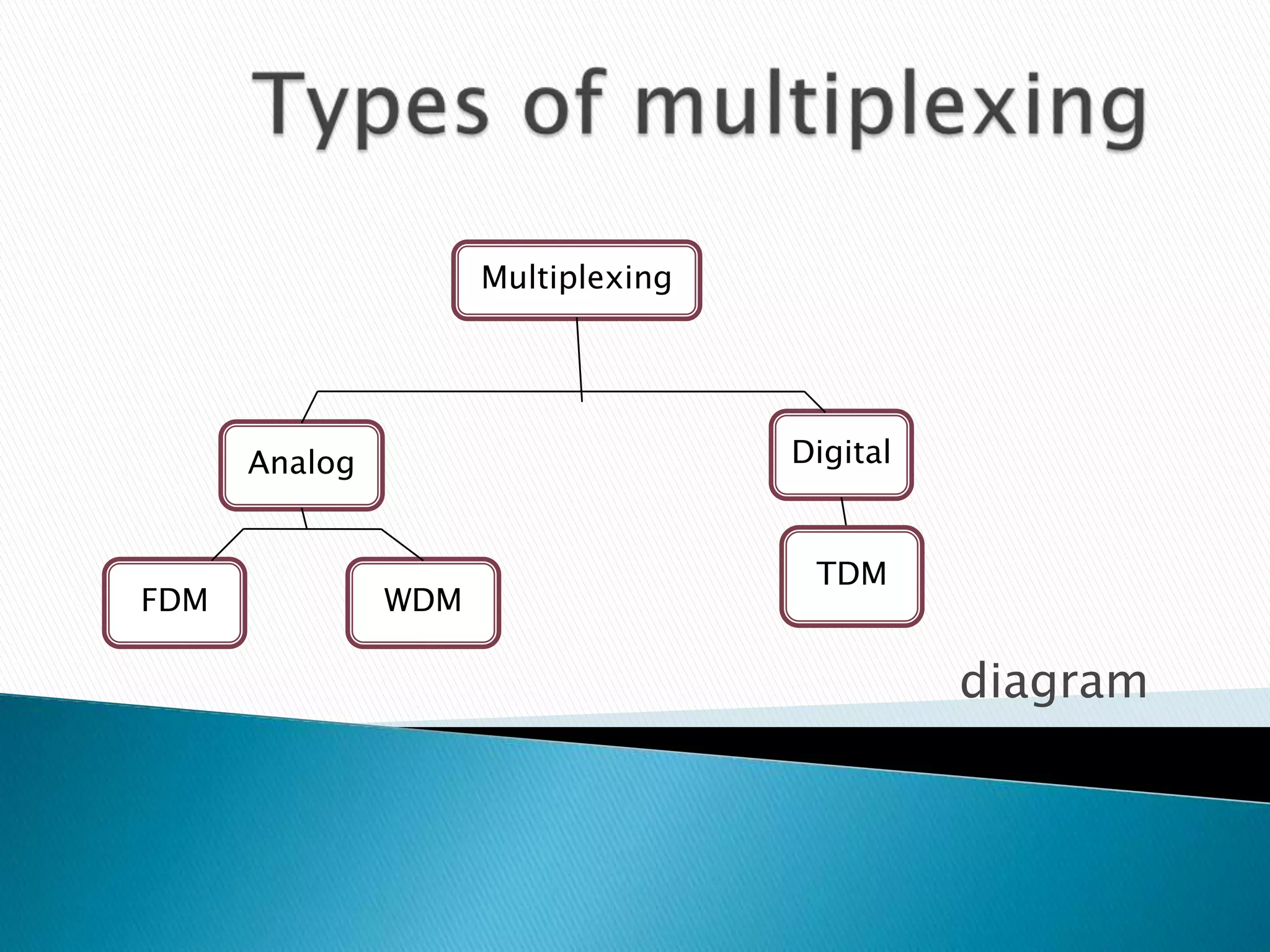 Types of multiplexing

Multiplexing

Analog

Digital

FDM

WDM

TDM

diagram